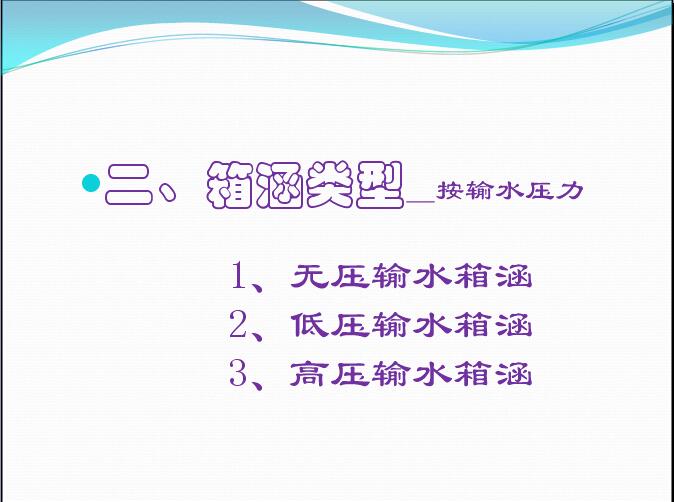 二、箱涵类型_按输水压力

1、无压输水箱涵
2、低压输水箱涵
3、高压输水箱涵